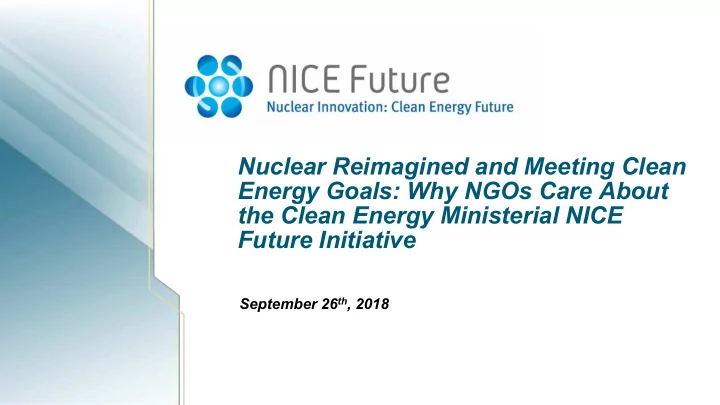 NICE Future
Nuclear Innovation: Clean Energy Future

Nuclear Reimagined and Meeting Clean Energy Goals: Why NGOs Care About the Clean Energy Ministerial NICE Future Initiative

September 26$^{th}$, 2018